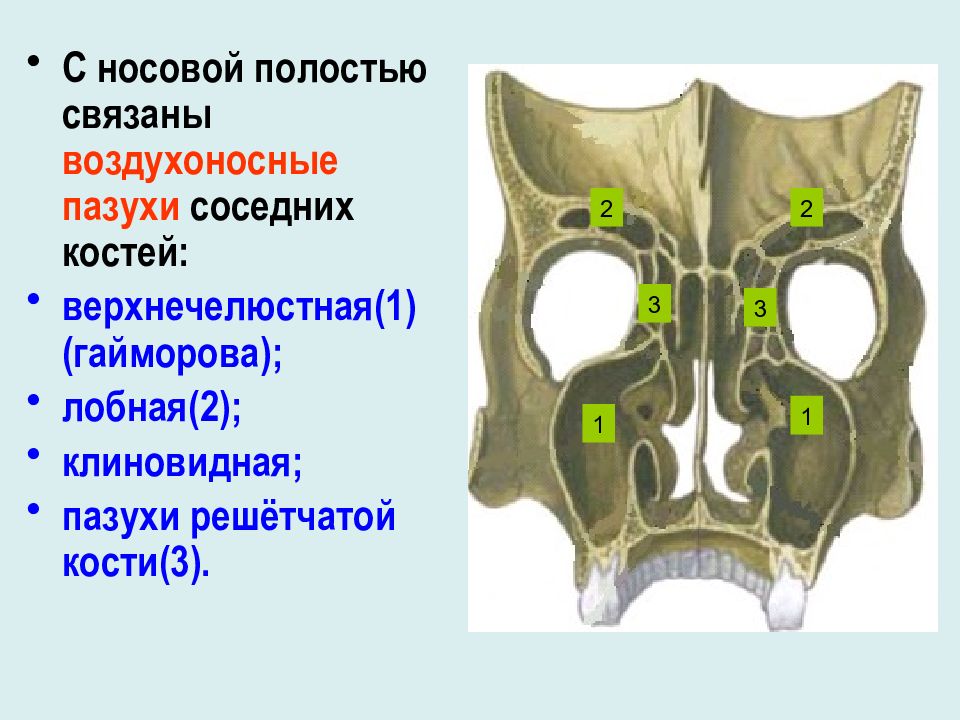 • С носовой полостью связаны воздухоносные пазухи соседних костей:
• верхнечелюстная(1) (гайморова);
• лобная(2);
• клиновидная;
• пазухи решётчатой кости(3).

2
2
3
3
1
1